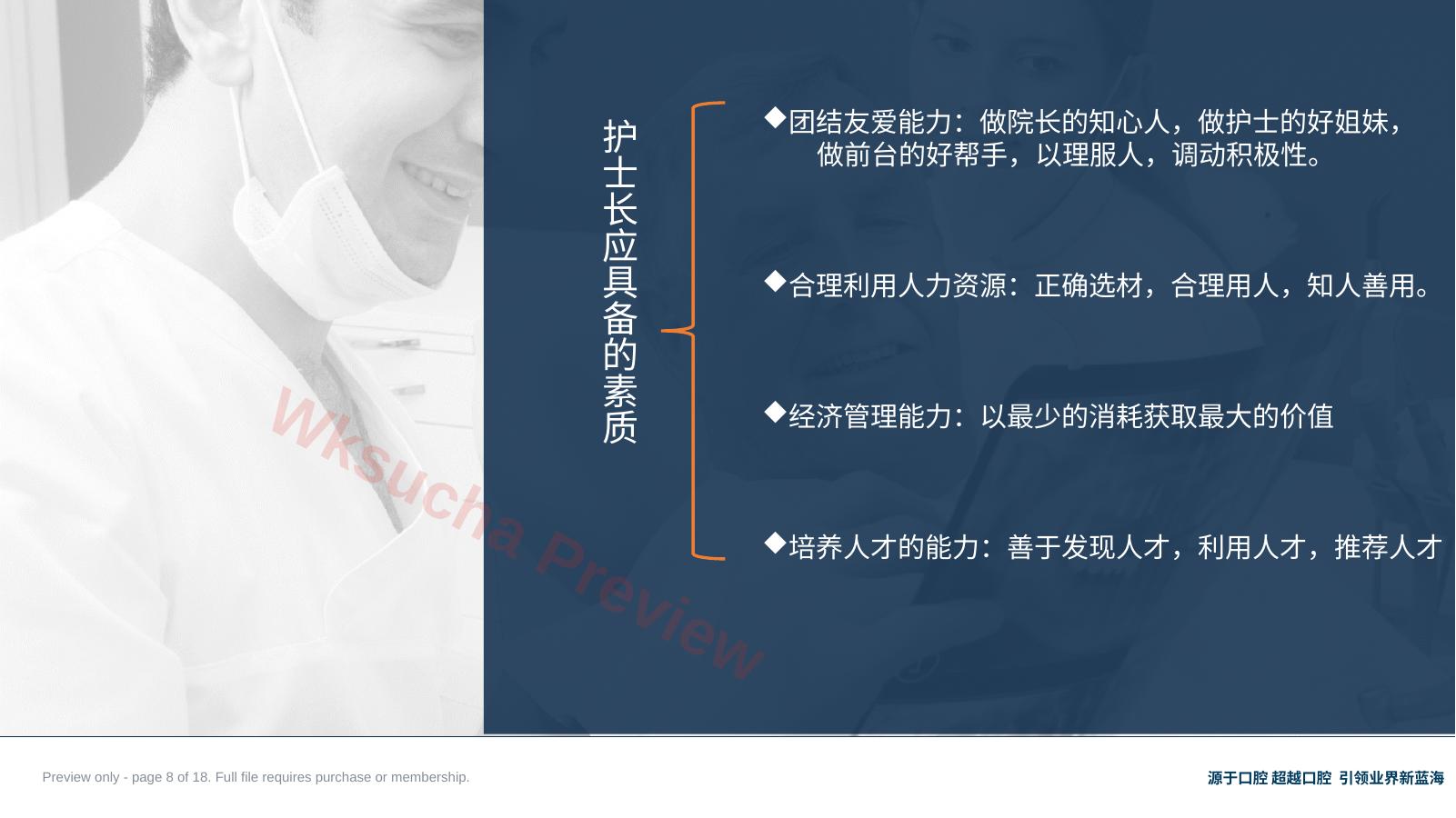 护士长应具备的素质

◆团结友爱能力：做院长的知心人，做护士的好姐妹，做前台的好帮手，以理服人，调动积极性。

◆合理利用人力资源：正确选材，合理用人，知人善用。

◆经济管理能力：以最少的消耗获取最大的价值

◆培养人才的能力：善于发现人才，利用人才，推荐人才

Wksucha Preview

Preview only - page 8 of 18. Full file requires purchase or membership.

源于口腔 超越口腔 引领业界新蓝海